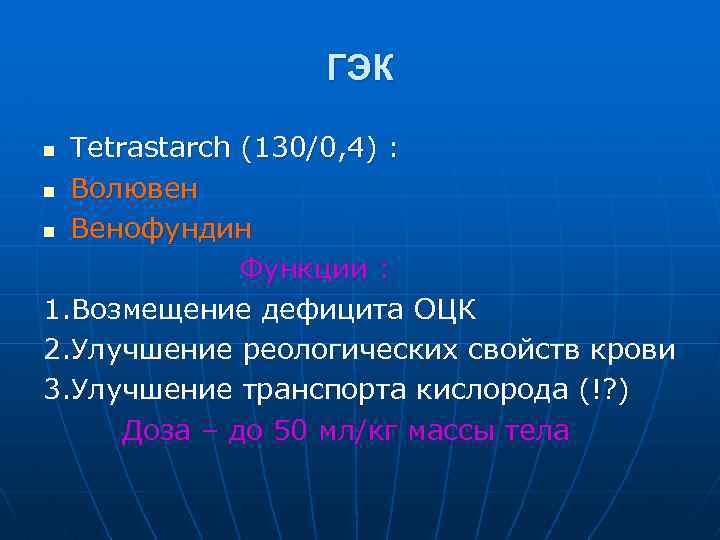 ГЭК

- Tetrastarch (130/0,4) :
- Волювен
- Венофундин

Функции :

1.Возмещение дефицита ОЦК
2.Улучшение реологических свойств крови
3.Улучшение транспорта кислорода (!?)

Доза – до 50 мл/кг массы тела